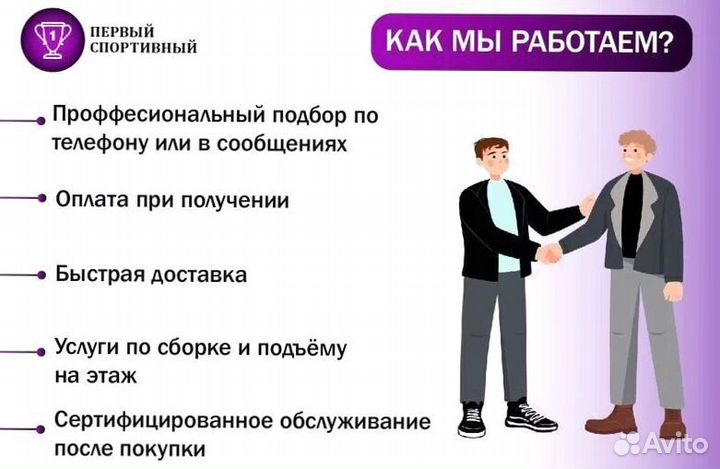 1
ПЕРВЫЙ
СПОРТИВНЫЙ

КАК МЫ РАБОТАЕМ?

Проффесиональный подбор по телефону или в сообщениях

Оплата при получении

Быстрая доставка

Услуги по сборке и подъёму на этаж

Сертифицированное обслуживание после покупки

Avito